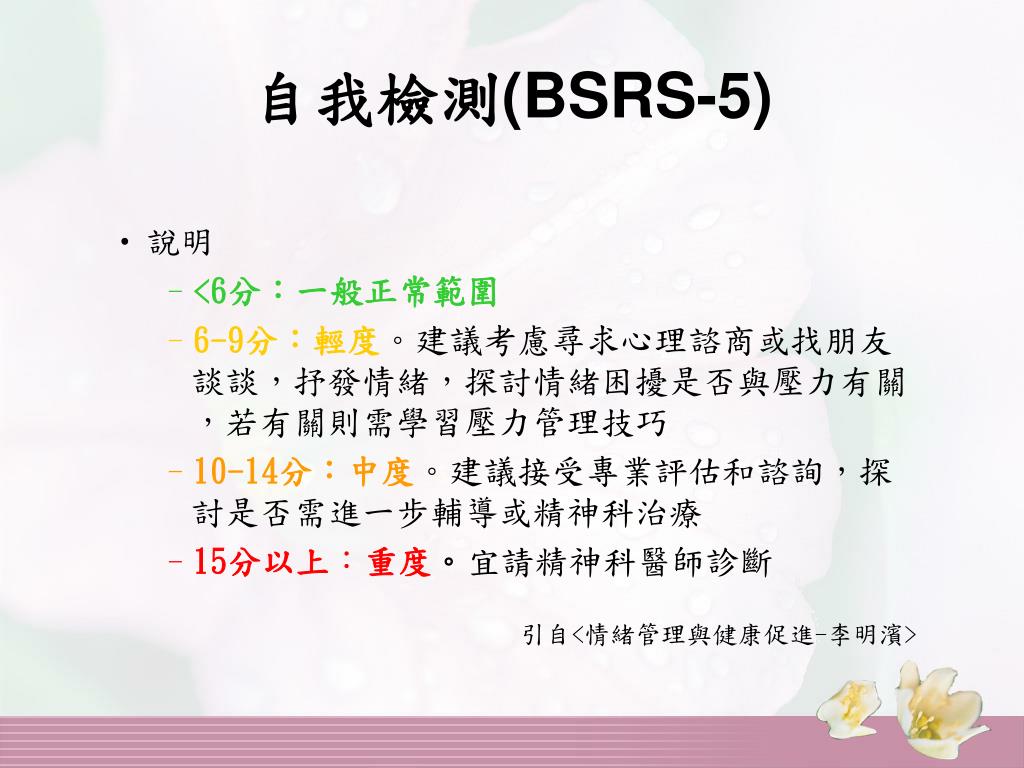 自我檢測(BSRS-5)

• 說明

– <6分：一般正常範圍

– 6-9分：輕度。建議考慮尋求心理諮商或找朋友談談，抒發情緒，探討情緒困擾是否與壓力有關，若有關則需學習壓力管理技巧

– 10-14分：中度。建議接受專業評估和諮詢，探討是否需進一步輔導或精神科治療

– 15分以上：重度。宜請精神科醫師診斷

引自<情緒管理與健康促進-李明濱>